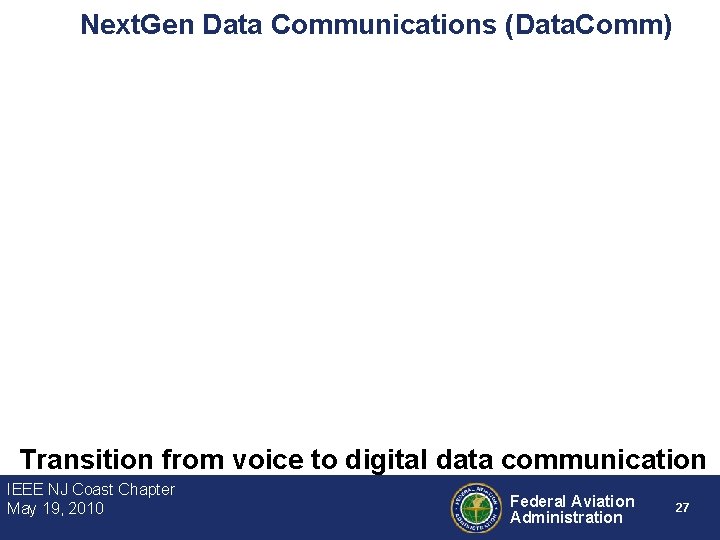 NextGen Data Communications (DataComm)

Transition from voice to digital data communication

IEEE NJ Coast Chapter
May 19, 2010

FEDERAL AVIATION ADMINISTRATION

Federal Aviation Administration

27